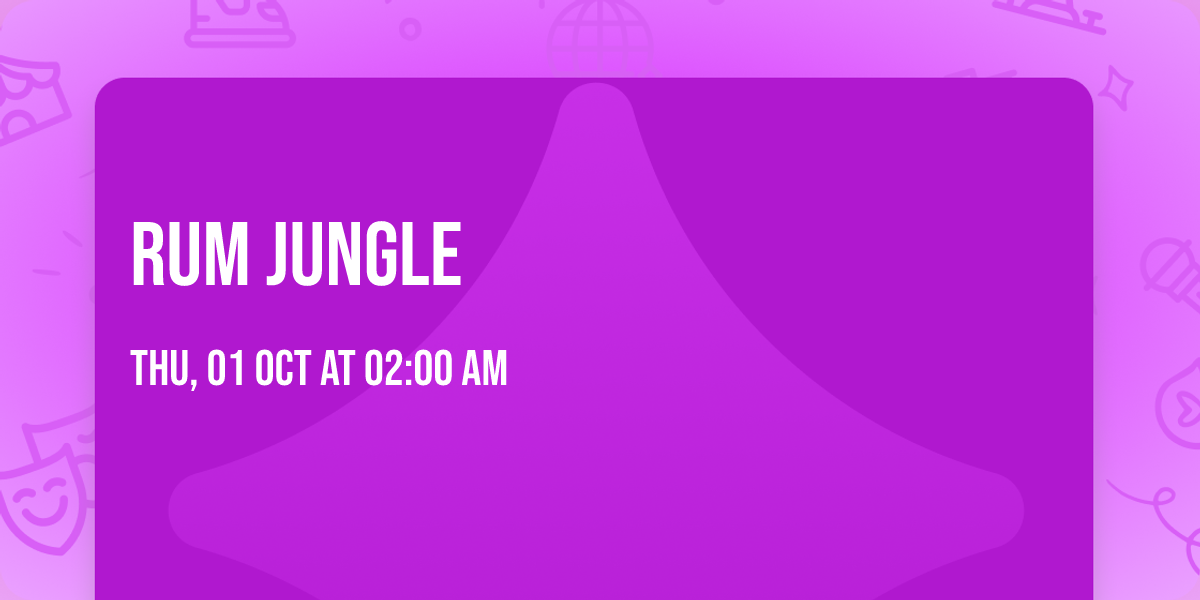 RUM JUNGLE

THU, 01 OCT AT 02:00 AM